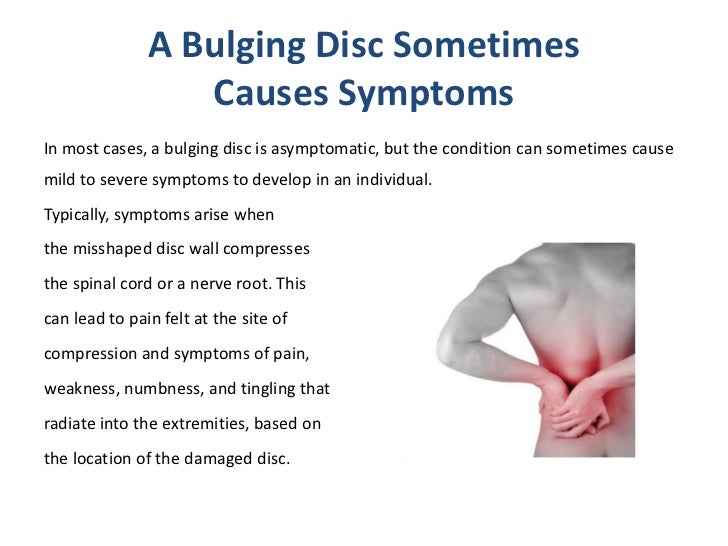 A Bulging Disc Sometimes Causes Symptoms

In most cases, a bulging disc is asymptomatic, but the condition can sometimes cause mild to severe symptoms to develop in an individual.

Typically, symptoms arise when the misshaped disc wall compresses the spinal cord or a nerve root. This can lead to pain felt at the site of compression and symptoms of pain, weakness, numbness, and tingling that radiate into the extremities, based on the location of the damaged disc.